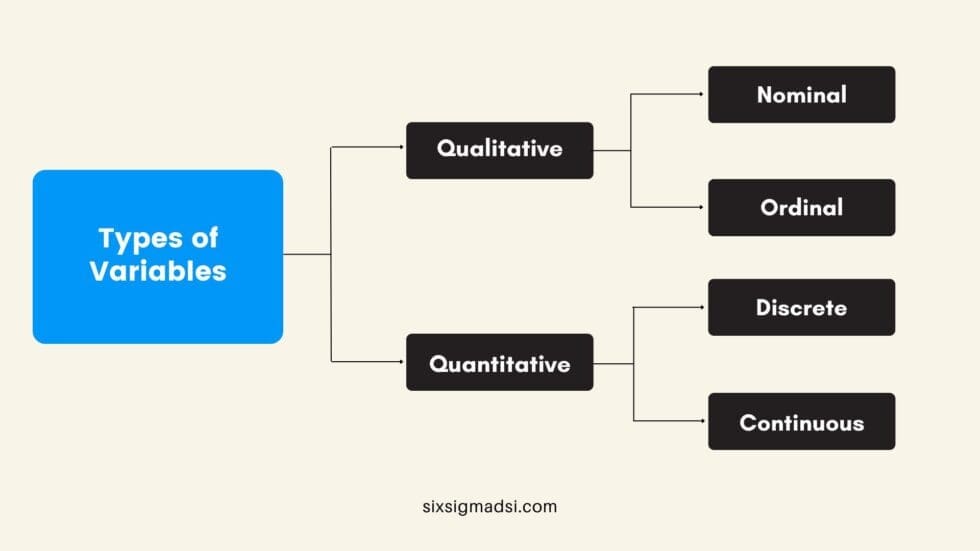 Types of Variables

Qualitative

Nominal

Ordinal

Quantitative

Discrete

Continuous

sixsigmadsi.com